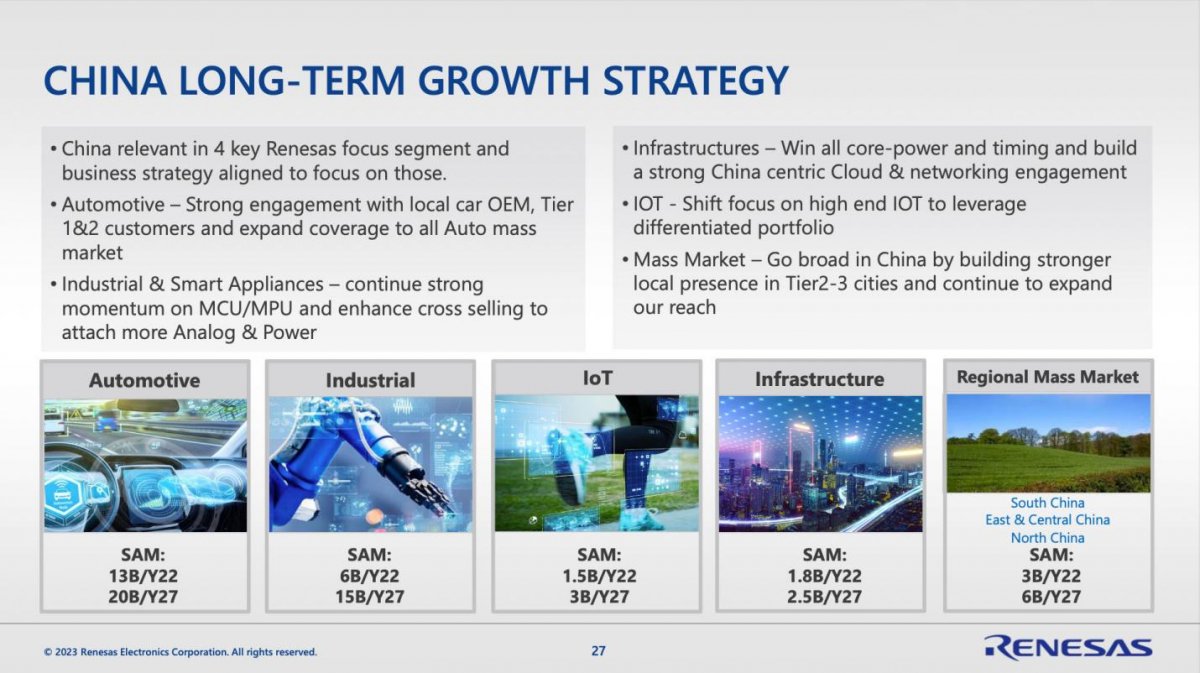 CHINA LONG-TERM GROWTH STRATEGY

• China relevant in 4 key Renesas focus segment and business strategy aligned to focus on those.
• Automotive – Strong engagement with local car OEM, Tier 1&2 customers and expand coverage to all Auto mass market
• Industrial & Smart Appliances – continue strong momentum on MCU/MPU and enhance cross selling to attach more Analog & Power

• Infrastructures – Win all core-power and timing and build a strong China centric Cloud & networking engagement
• IOT - Shift focus on high end IOT to leverage differentiated portfolio
• Mass Market – Go broad in China by building stronger local presence in Tier2-3 cities and continue to expand our reach

Automotive
SAM:
13B/Y22
20B/Y27

Industrial
SAM:
6B/Y22
15B/Y27

IoT
SAM:
1.5B/Y22
3B/Y27

Infrastructure
SAM:
1.8B/Y22
2.5B/Y27

Regional Mass Market
South China
East & Central China
North China
SAM:
3B/Y22
6B/Y27

© 2023 Renesas Electronics Corporation. All rights reserved.

27

RENESAS